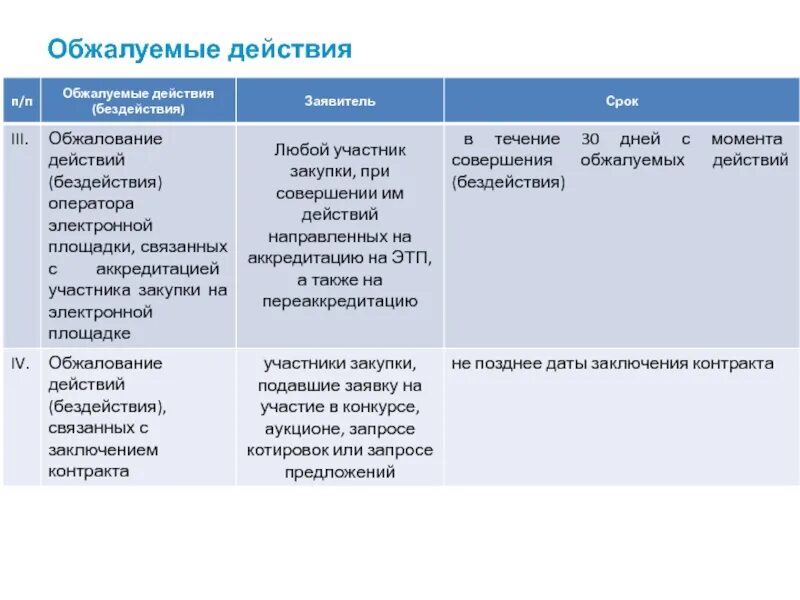 Обжалуемые действия

| п/п | Обжалуемые действия (бездействия) | Заявитель | Срок |
|---|---|---|---|
| III. | Обжалование действий (бездействия) оператора электронной площадки, связанных с аккредитацией участника закупки на электронной площадке | Любой участник закупки, при совершении им действий направленных на аккредитацию на ЭТП, а также на переаккредитацию | в течение 30 дней с момента совершения обжалуемых действий (бездействия) |
| IV. | Обжалование действий (бездействия), связанных с заключением контракта | участники закупки, подавшие заявку на участие в конкурсе, аукционе, запросе котировок или запросе предложений | не позднее даты заключения контракта |